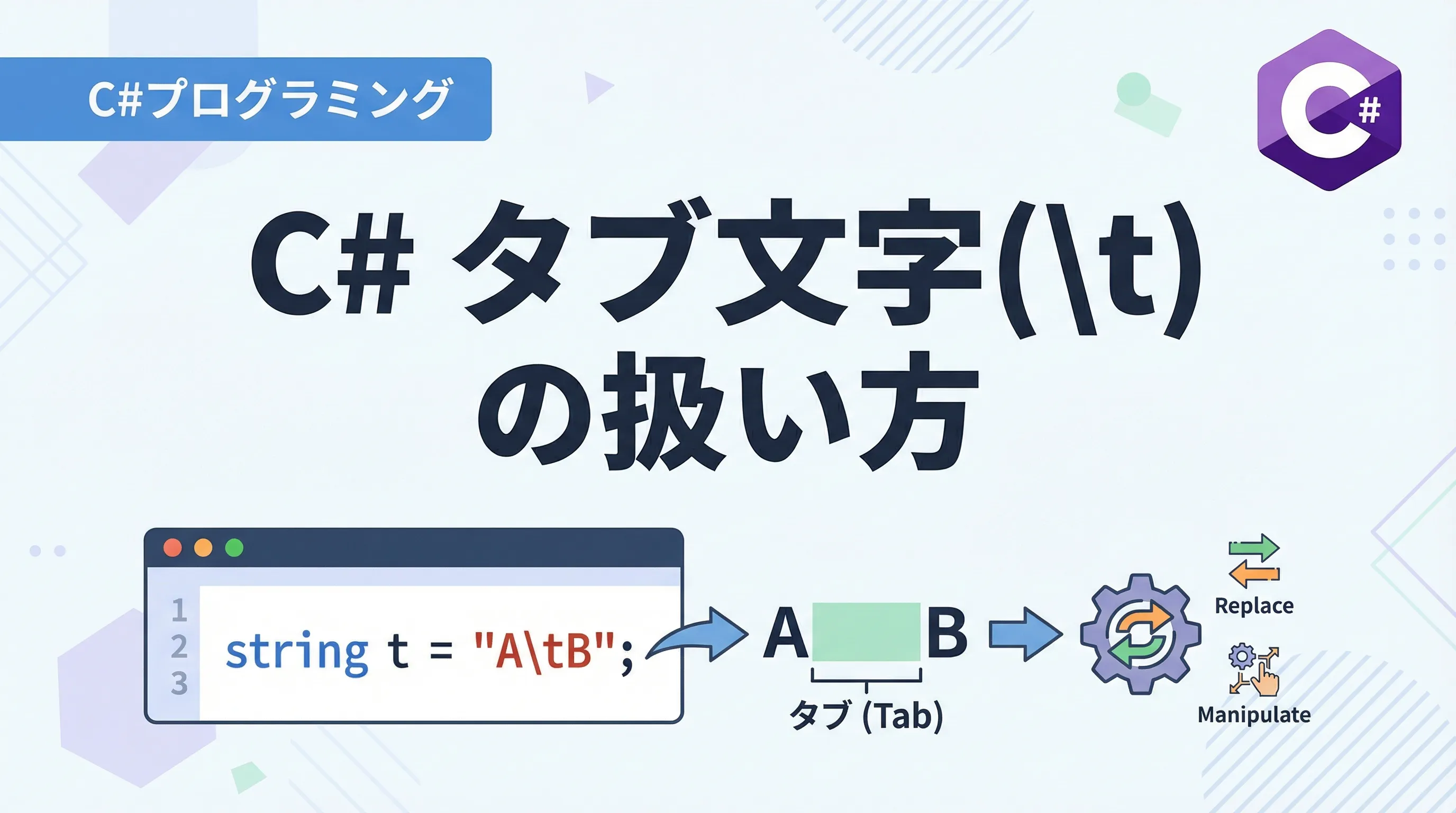 C#プログラミング

C#

C# タブ文字(\t)の扱い方

1
2
3
string t = "A\tB";

A B

タブ (Tab)

Replace

Manipulate